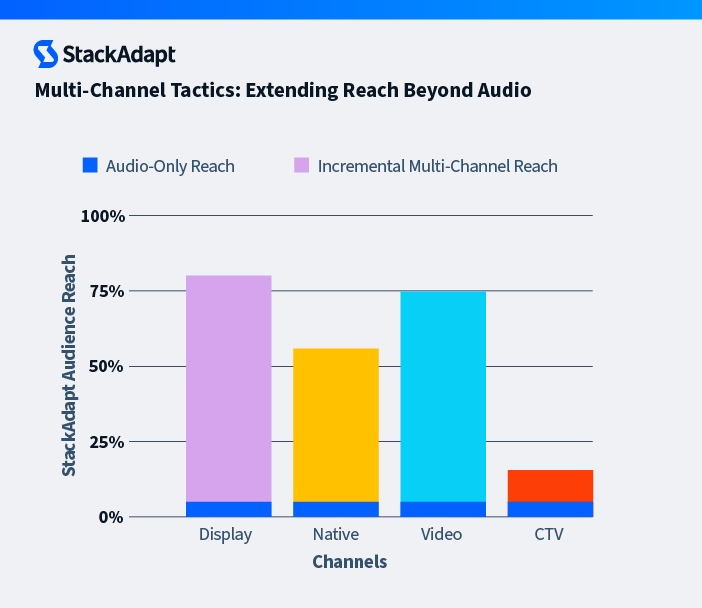 StackAdapt

Multi-Channel Tactics: Extending Reach Beyond Audio

Audio-Only Reach
Incremental Multi-Channel Reach

StackAdapt Audience Reach

100%
75%
50%
25%
0%

Display
Native
Video
CTV

Channels